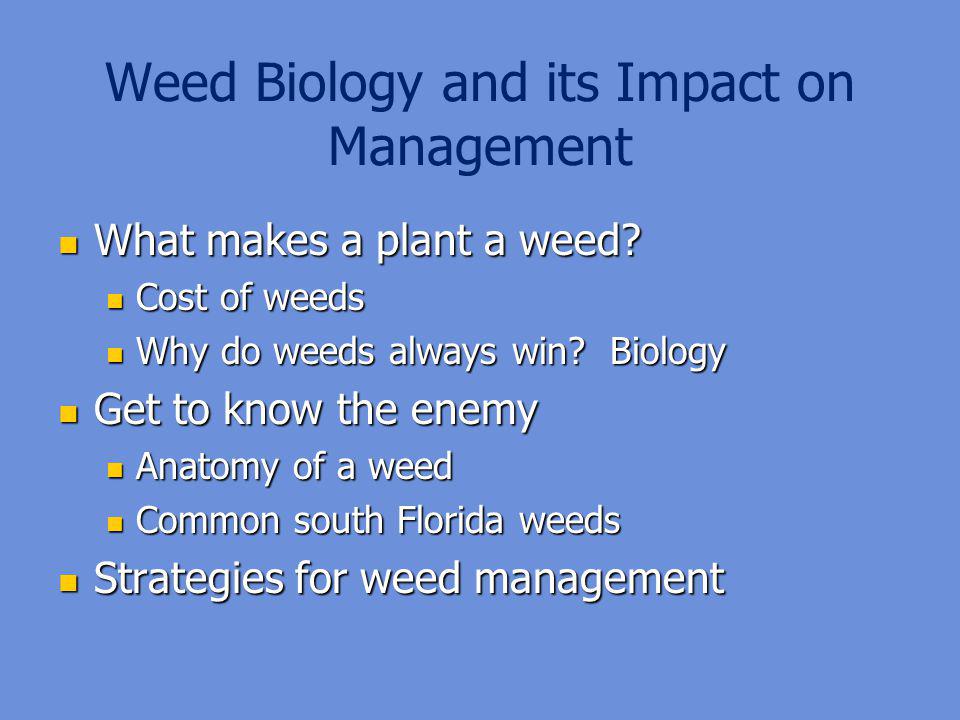 Weed Biology and its Impact on Management

- What makes a plant a weed?
  - Cost of weeds
  - Why do weeds always win? Biology
- Get to know the enemy
  - Anatomy of a weed
  - Common south Florida weeds
- Strategies for weed management